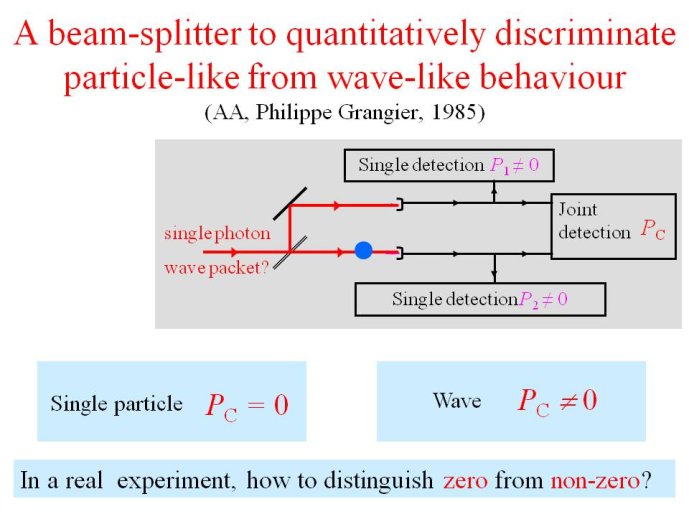 A beam-splitter to quantitatively discriminate particle-like from wave-like behaviour

(AA, Philippe Grangier, 1985)

Single detection $P_1 \neq 0$

single photon

wave packet?

Joint detection $P_C$

Single detection $P_2 \neq 0$

Single particle $P_C = 0$

Wave $P_C \neq 0$

In a real experiment, how to distinguish zero from non-zero?